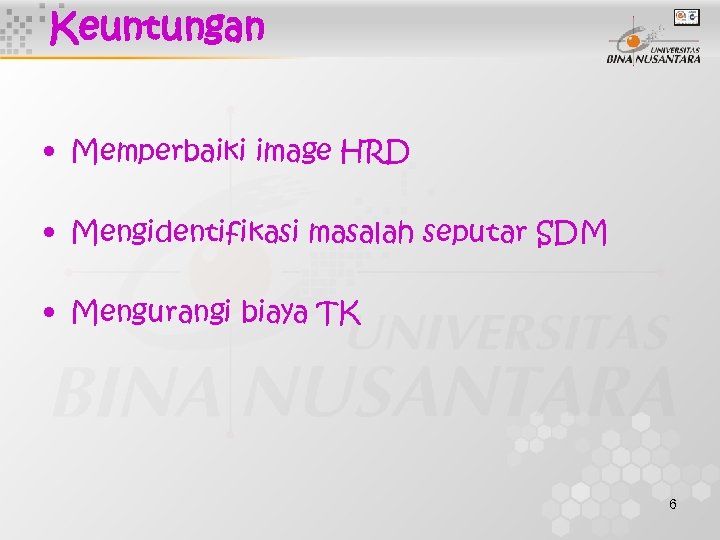 Keuntungan

UNIVERSITAS BINA NUSANTARA

• Memperbaiki image HRD

• Mengidentifikasi masalah seputar SDM

• Mengurangi biaya TK

UNIVERSITAS BINA NUSANTARA

6